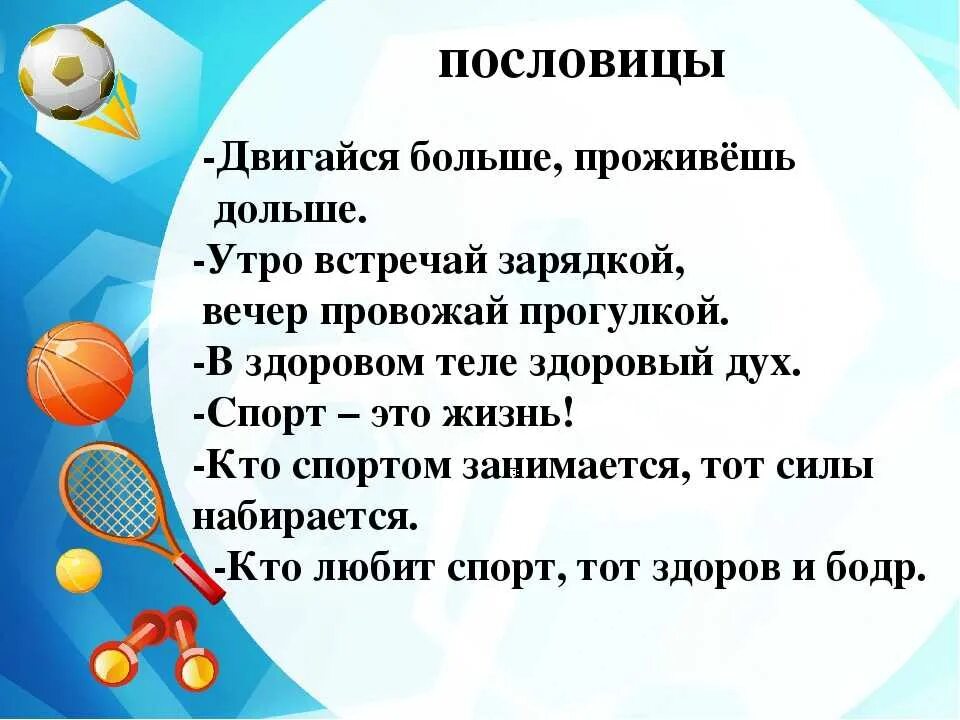 пословицы

-Двигайся больше, проживёшь дольше.
-Утро встречай зарядкой, вечер провожай прогулкой.
-В здоровом теле здоровый дух.
-Спорт – это жизнь!
-Кто спортом занимается, тот силы набирается.
-Кто любит спорт, тот здоров и бодр.